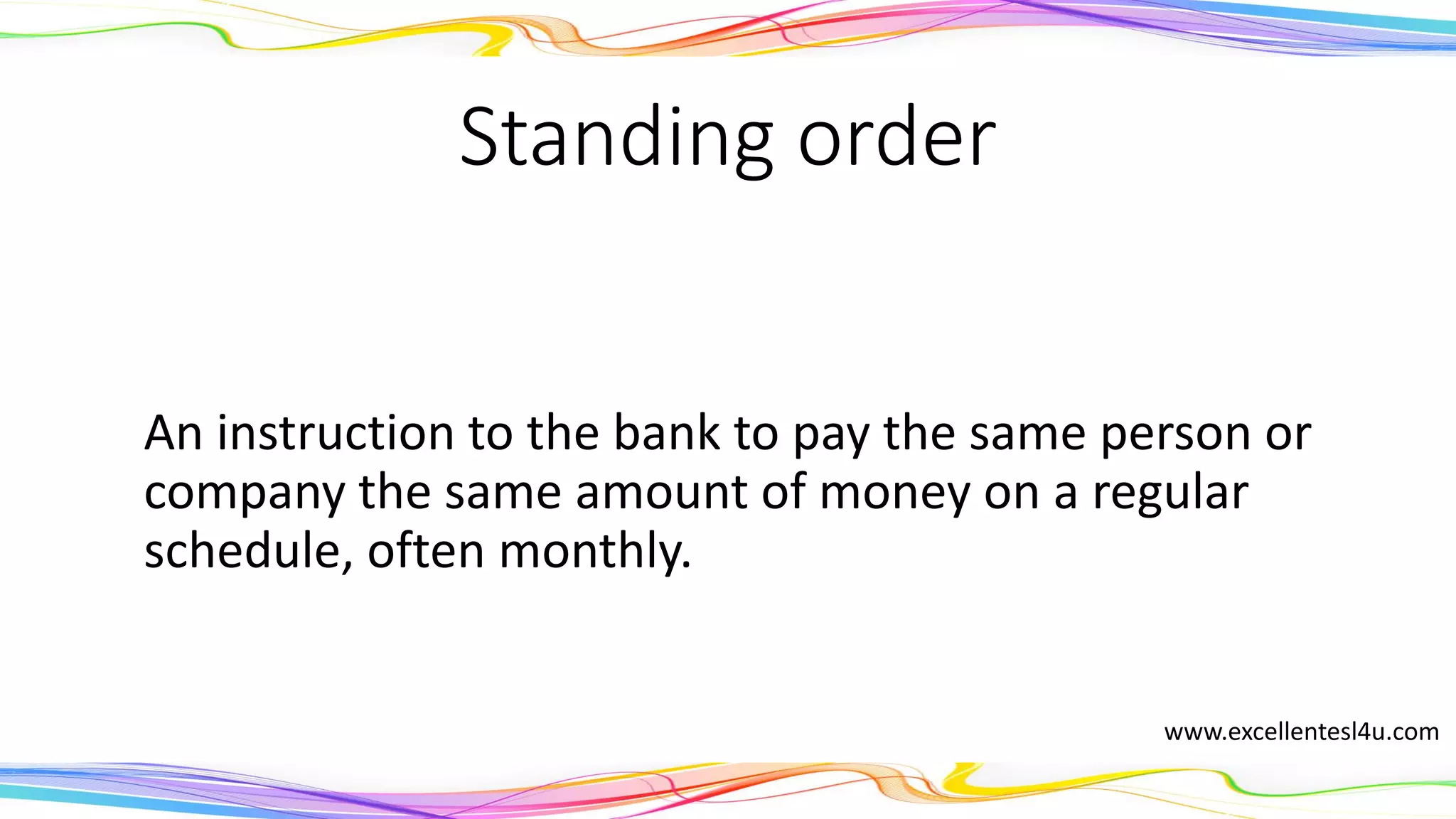 Standing order

An instruction to the bank to pay the same person or company the same amount of money on a regular schedule, often monthly.

www.excellentesl4u.com